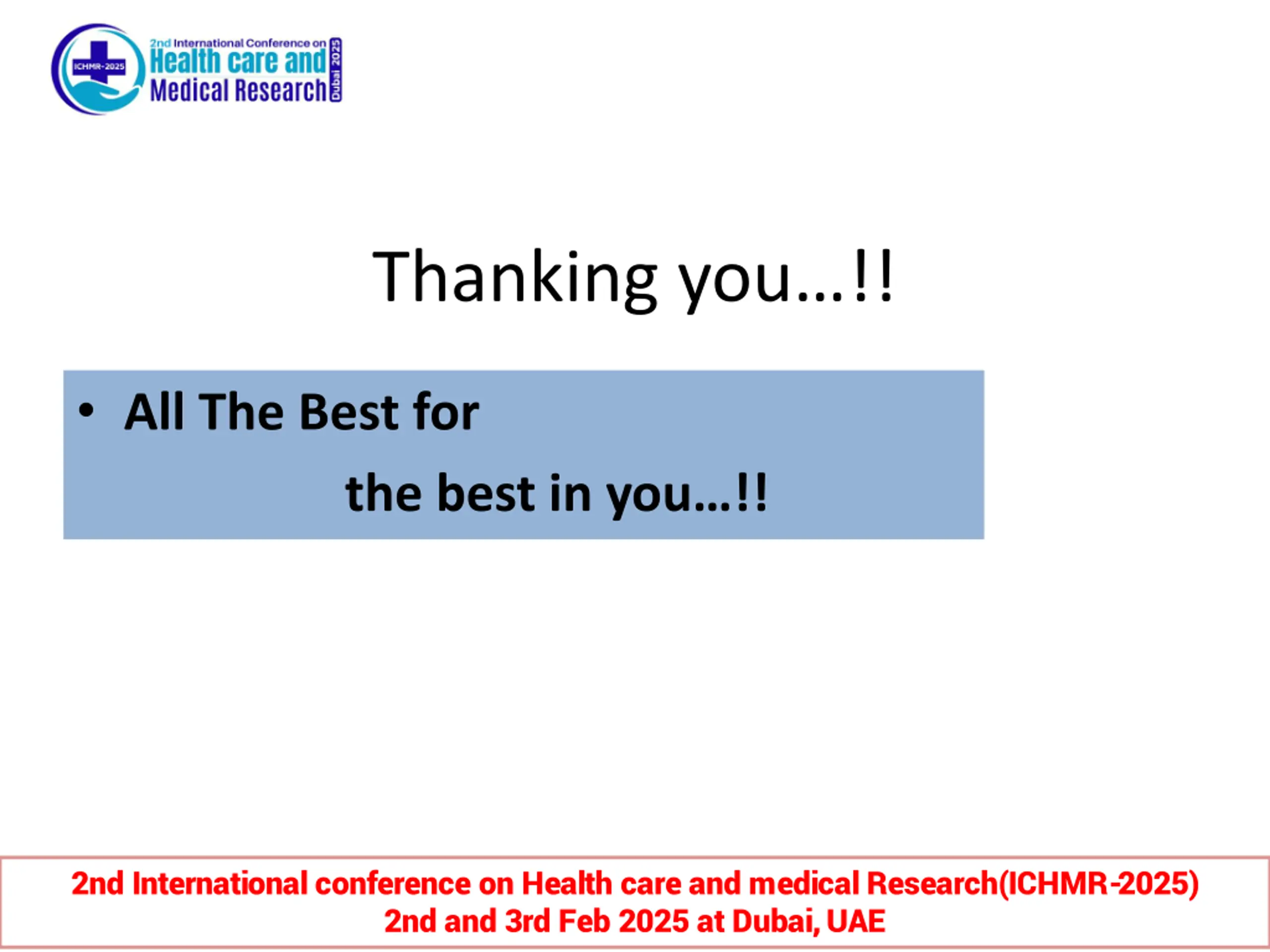 ICHMR-2025
2nd International Conference on
Health care and
Medical Research
Dubai 2025

Thanking you…!!

• All The Best for

the best in you…!!

2nd International conference on Health care and medical Research(ICHMR-2025)
2nd and 3rd Feb 2025 at Dubai, UAE